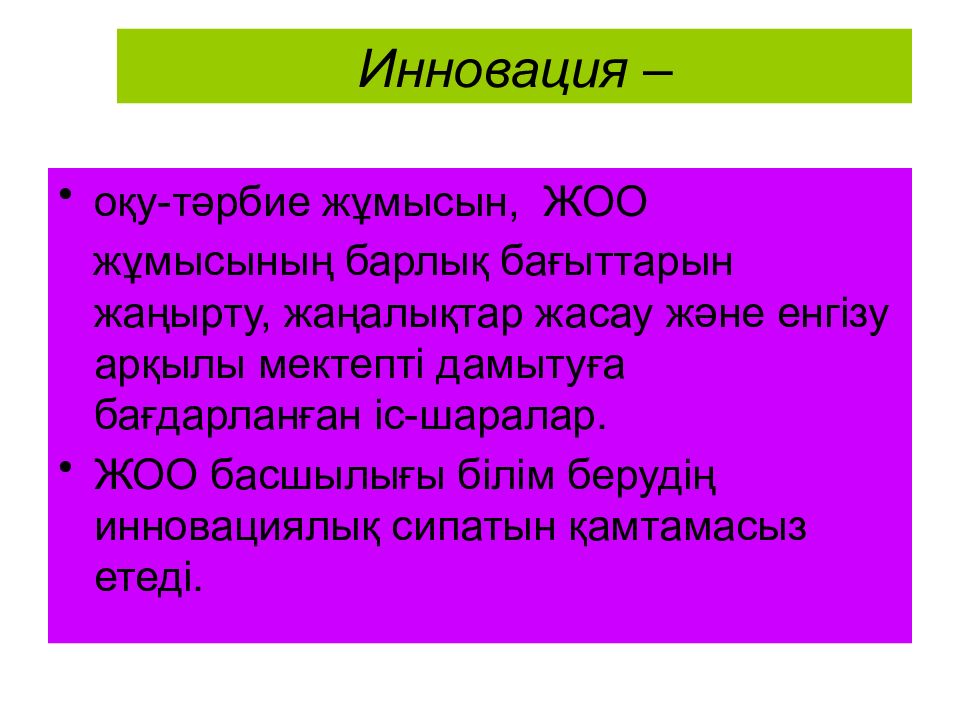 Инновация –

• оқу-тәрбие жұмысын,  ЖОО жұмысының барлық бағыттарын жаңырту, жаңалықтар жасау және енгізу арқылы мектепті дамытуға бағдарланған іс-шаралар.

• ЖОО басшылығы білім берудің инновациялық сипатын қамтамасыз етеді.